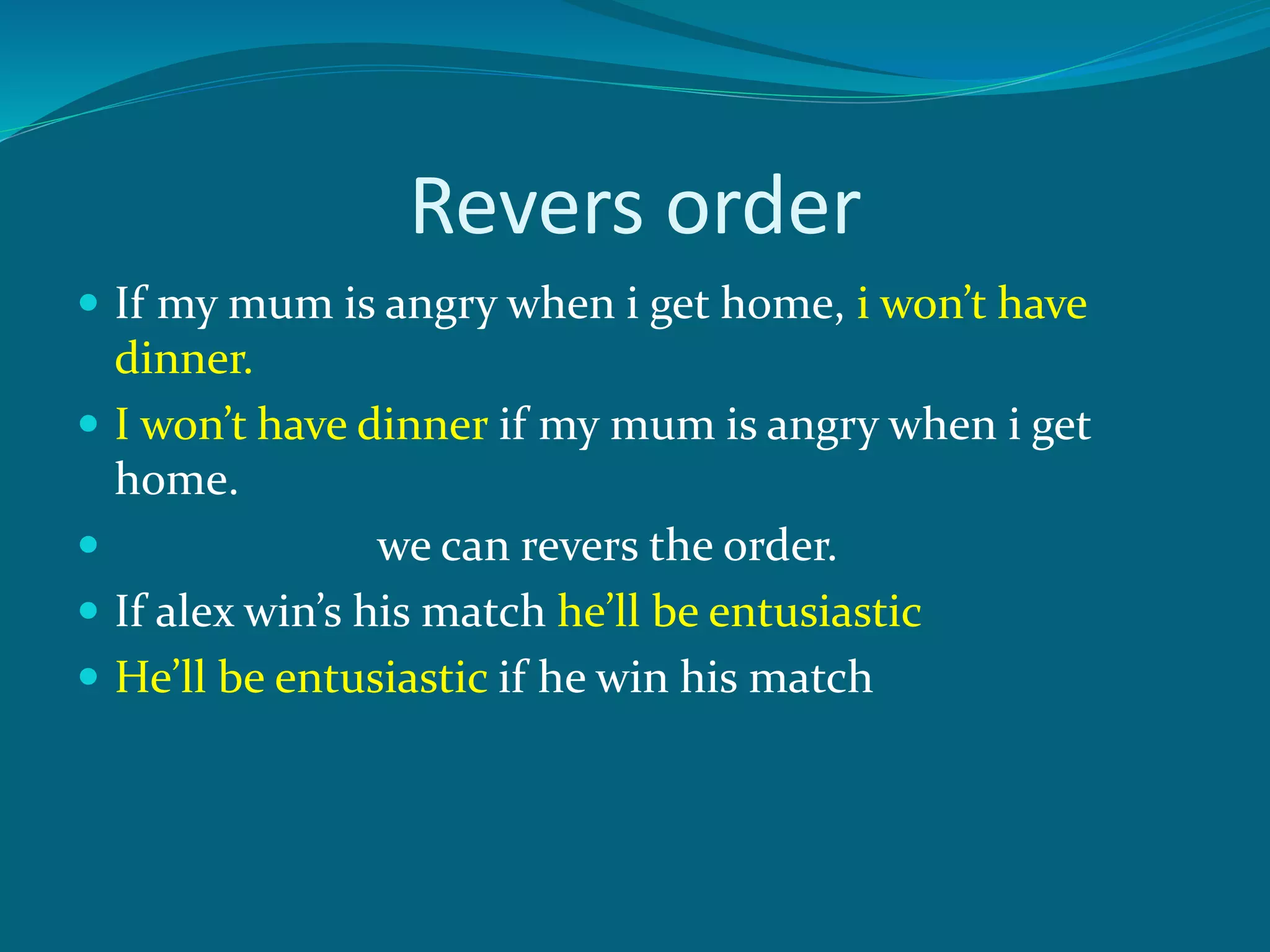 Revers order

- If my mum is angry when i get home, i won’t have dinner.
- I won’t have dinner if my mum is angry when i get home.
- we can revers the order.
- If alex win’s his match he’ll be entusiastic
- He’ll be entusiastic if he win his match